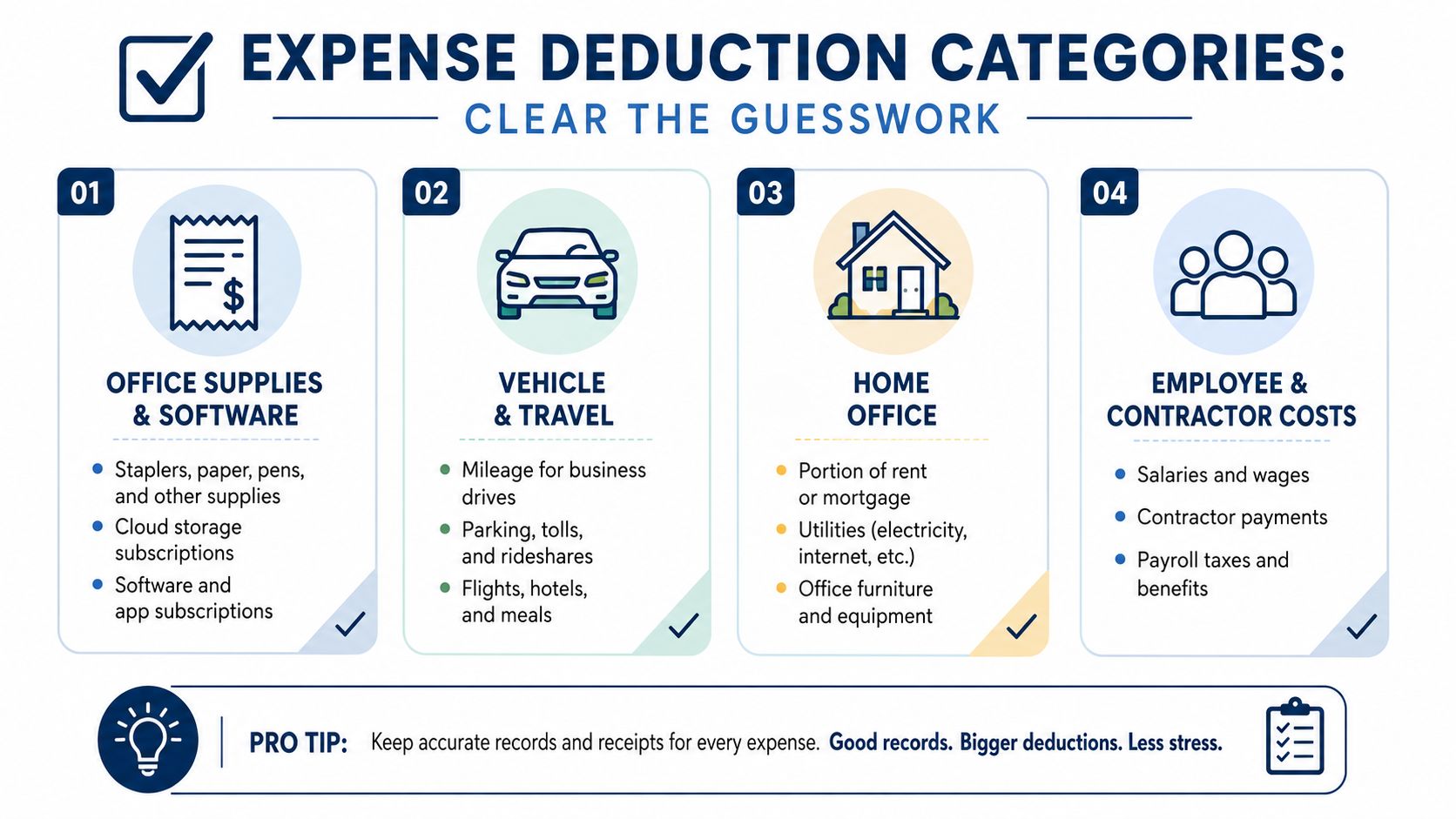 EXPENSE DEDUCTION CATEGORIES:

CLEAR THE GUESSWORK

01

OFFICE SUPPLIES & SOFTWARE

- Staplers, paper, pens, and other supplies
- Cloud storage subscriptions
- Software and app subscriptions

02

VEHICLE & TRAVEL

- Mileage for business drives
- Parking, tolls, and rideshares
- Flights, hotels, and meals

03

HOME OFFICE

- Portion of rent or mortgage
- Utilities (electricity, internet, etc.)
- Office furniture and equipment

04

EMPLOYEE & CONTRACTOR COSTS

- Salaries and wages
- Contractor payments
- Payroll taxes and benefits

PRO TIP: Keep accurate records and receipts for every expense. Good records. Bigger deductions. Less stress.